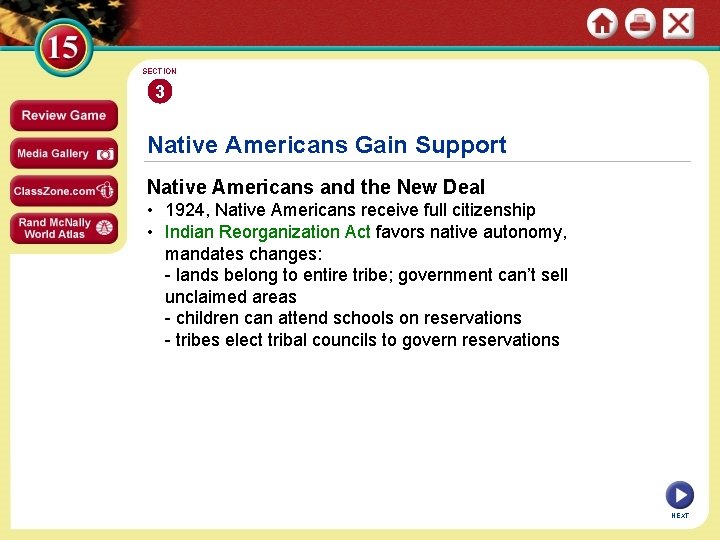 15

Review Game

Media Gallery

ClassZone.com

Rand McNally World Atlas

SECTION

3

Native Americans Gain Support

Native Americans and the New Deal
• 1924, Native Americans receive full citizenship
• Indian Reorganization Act favors native autonomy, mandates changes:
- lands belong to entire tribe; government can't sell unclaimed areas
- children can attend schools on reservations
- tribes elect tribal councils to govern reservations

NEXT